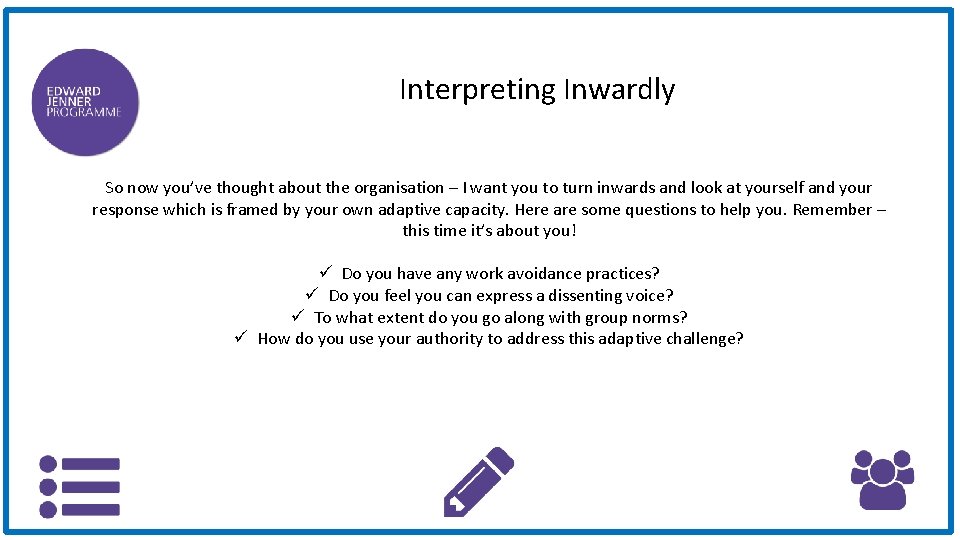 EDWARD JENNER PROGRAMME

Interpreting Inwardly

So now you've thought about the organisation – I want you to turn inwards and look at yourself and your response which is framed by your own adaptive capacity. Here are some questions to help you. Remember – this time it's about you!

✓ Do you have any work avoidance practices?
✓ Do you feel you can express a dissenting voice?
✓ To what extent do you go along with group norms?
✓ How do you use your authority to address this adaptive challenge?